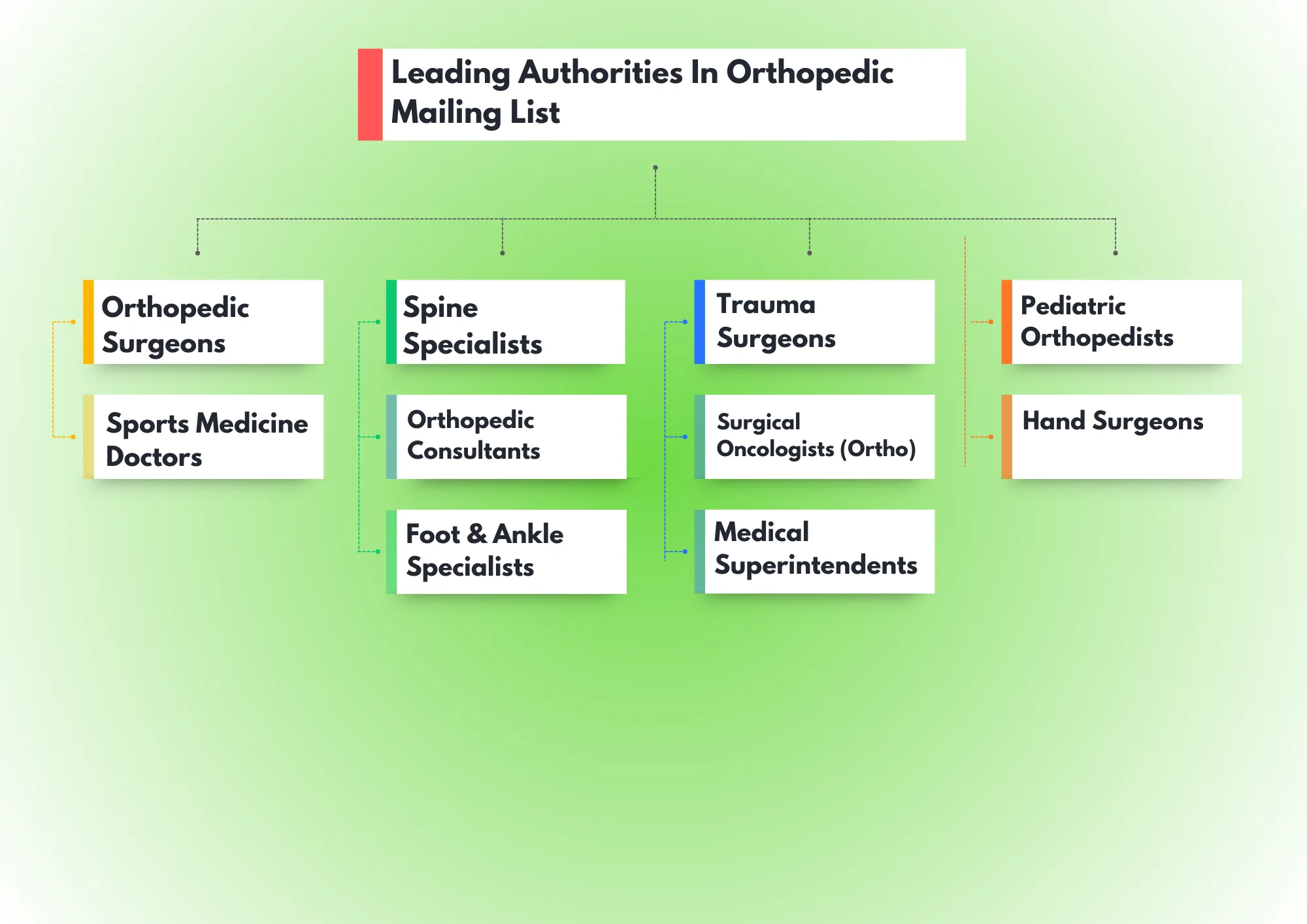 Leading Authorities In Orthopedic Mailing List

Orthopedic Surgeons

Sports Medicine Doctors

Spine Specialists

Orthopedic Consultants

Foot & Ankle Specialists

Trauma Surgeons

Surgical Oncologists (Ortho)

Medical Superintendents

Pediatric Orthopedists

Hand Surgeons